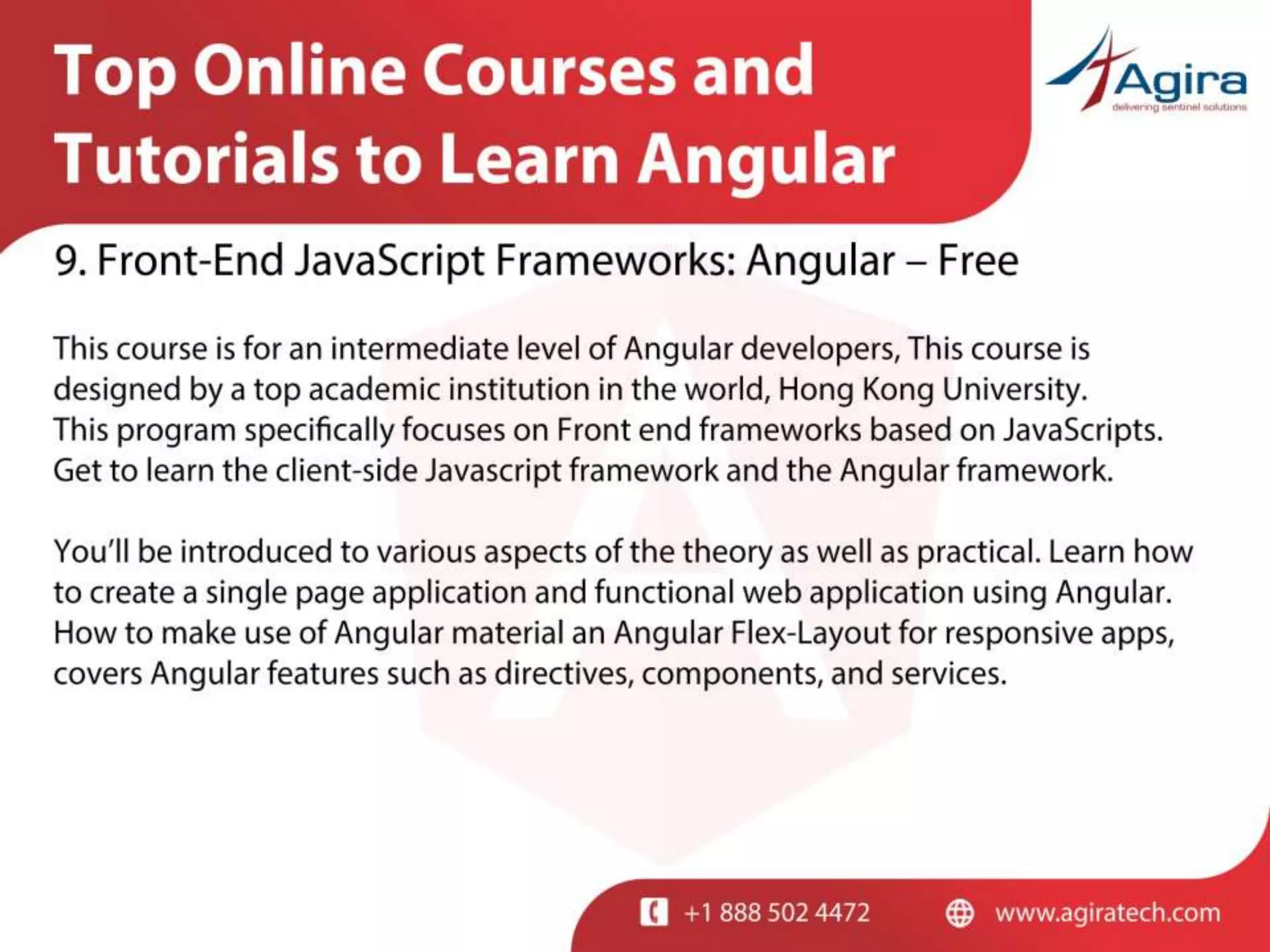 Top Online Courses and Tutorials to Learn Angular

Agira
delivering sentinel solutions

9. Front-End JavaScript Frameworks: Angular – Free

This course is for an intermediate level of Angular developers, This course is designed by a top academic institution in the world, Hong Kong University. This program specifically focuses on Front end frameworks based on JavaScripts. Get to learn the client-side Javascript framework and the Angular framework.

You'll be introduced to various aspects of the theory as well as practical. Learn how to create a single page application and functional web application using Angular. How to make use of Angular material an Angular Flex-Layout for responsive apps, covers Angular features such as directives, components, and services.

+1 888 502 4472 www.agiratech.com